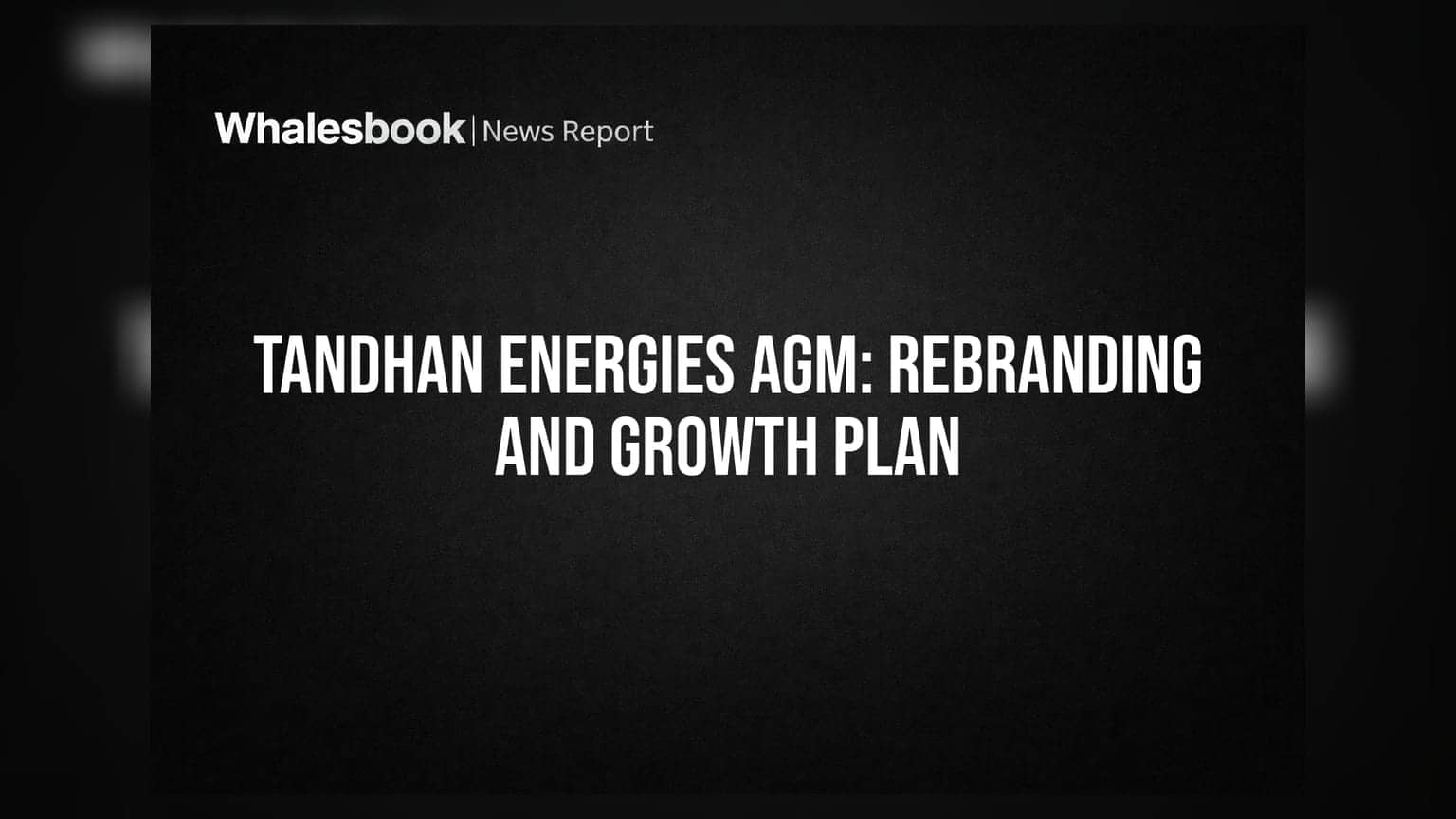 Whalesbook | News Report

TANDHAN ENERGIES AGM: REBRANDING AND GROWTH PLAN